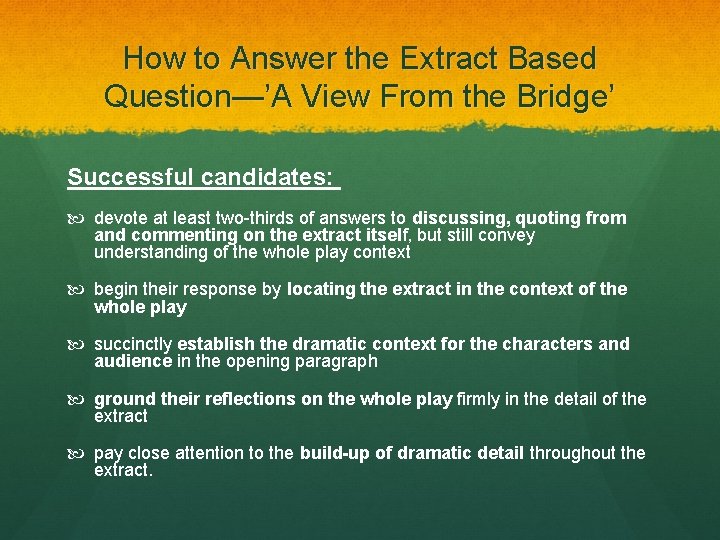 How to Answer the Extract Based Question—'A View From the Bridge'

Successful candidates:

devote at least two-thirds of answers to discussing, quoting from and commenting on the extract itself, but still convey understanding of the whole play context

begin their response by locating the extract in the context of the whole play

succinctly establish the dramatic context for the characters and audience in the opening paragraph

ground their reflections on the whole play firmly in the detail of the extract

pay close attention to the build-up of dramatic detail throughout the extract.